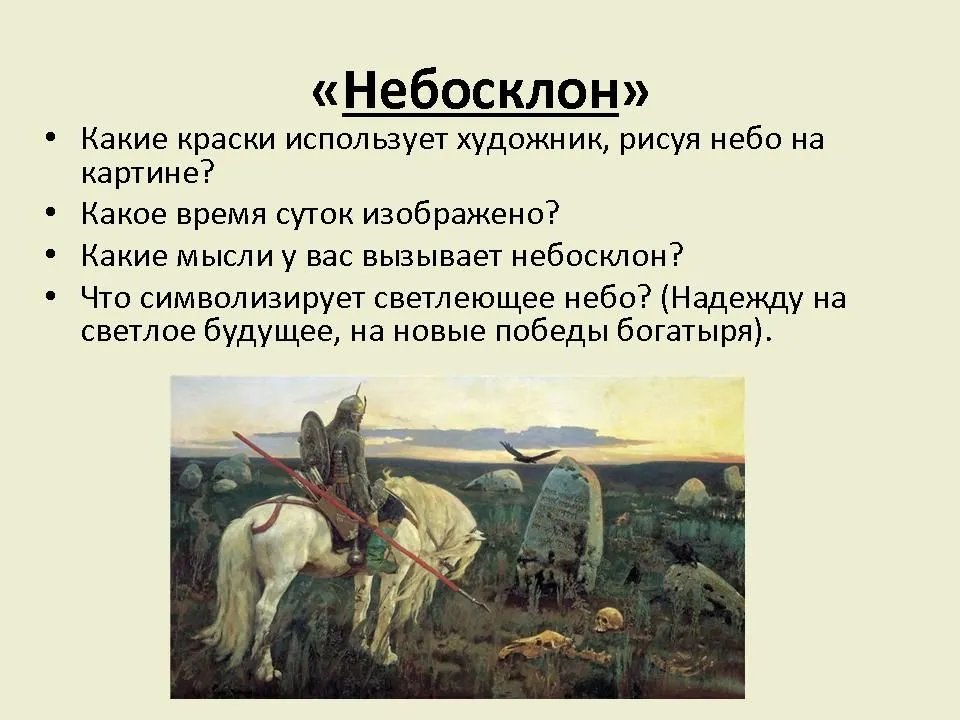 «Небосклон»

• Какие краски использует художник, рисуя небо на картине?
• Какое время суток изображено?
• Какие мысли у вас вызывает небосклон?
• Что символизирует светлеющее небо? (Надежду на светлое будущее, на новые победы богатыря).